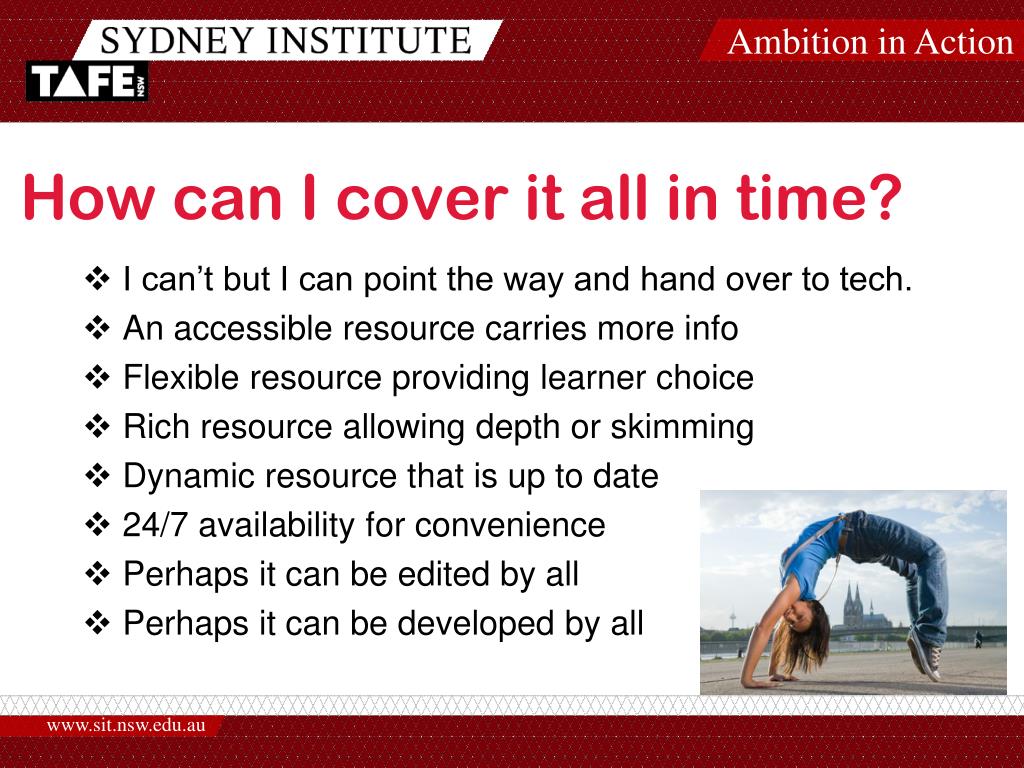 SYDNEY INSTITUTE

TAFE NSW

Ambition in Action

How can I cover it all in time?

❖ I can’t but I can point the way and hand over to tech.
❖ An accessible resource carries more info
❖ Flexible resource providing learner choice
❖ Rich resource allowing depth or skimming
❖ Dynamic resource that is up to date
❖ 24/7 availability for convenience
❖ Perhaps it can be edited by all
❖ Perhaps it can be developed by all

www.sit.nsw.edu.au